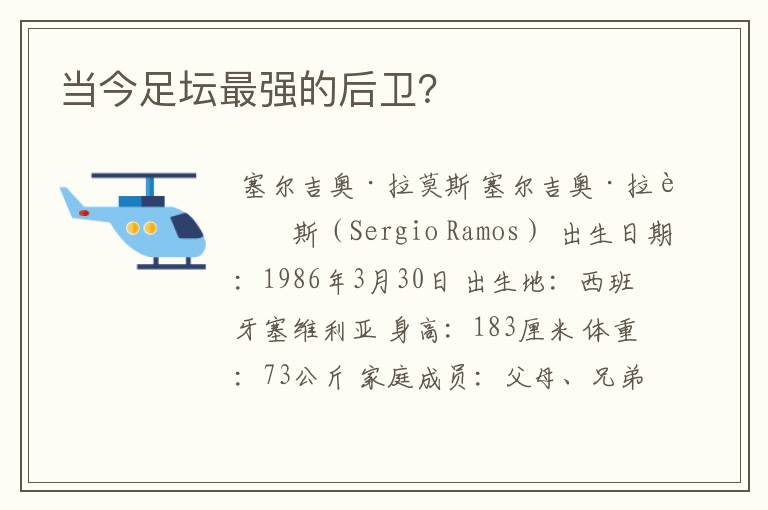 当今足坛最强的后卫?

塞尔吉奥·拉莫斯 塞尔吉奥·拉è斯（Sergio Ramos） 出生日期：1986年3月30日 出生地：西班牙塞维利亚 身高：183厘米 体重：73公斤 家庭成员：父母、兄弟